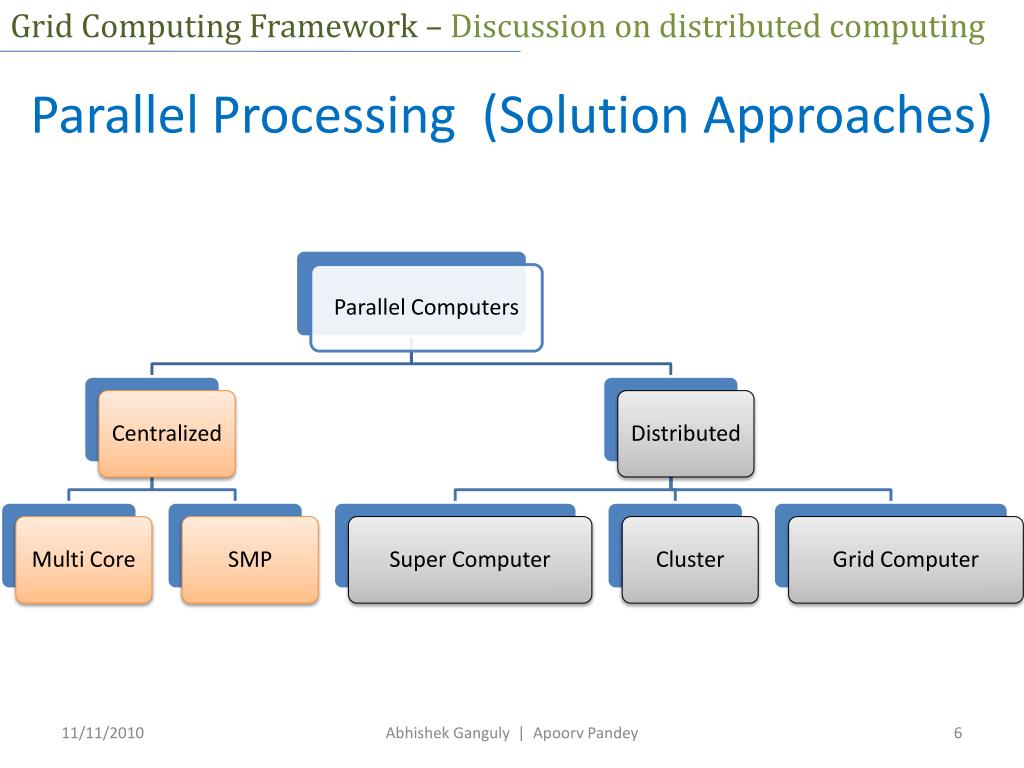 Grid Computing Framework – Discussion on distributed computing

Parallel Processing (Solution Approaches)

Parallel Computers

Centralized

Distributed

Multi Core

SMP

Super Computer

Cluster

Grid Computer

11/11/2010

Abhishek Ganguly | Apoorv Pandey

6